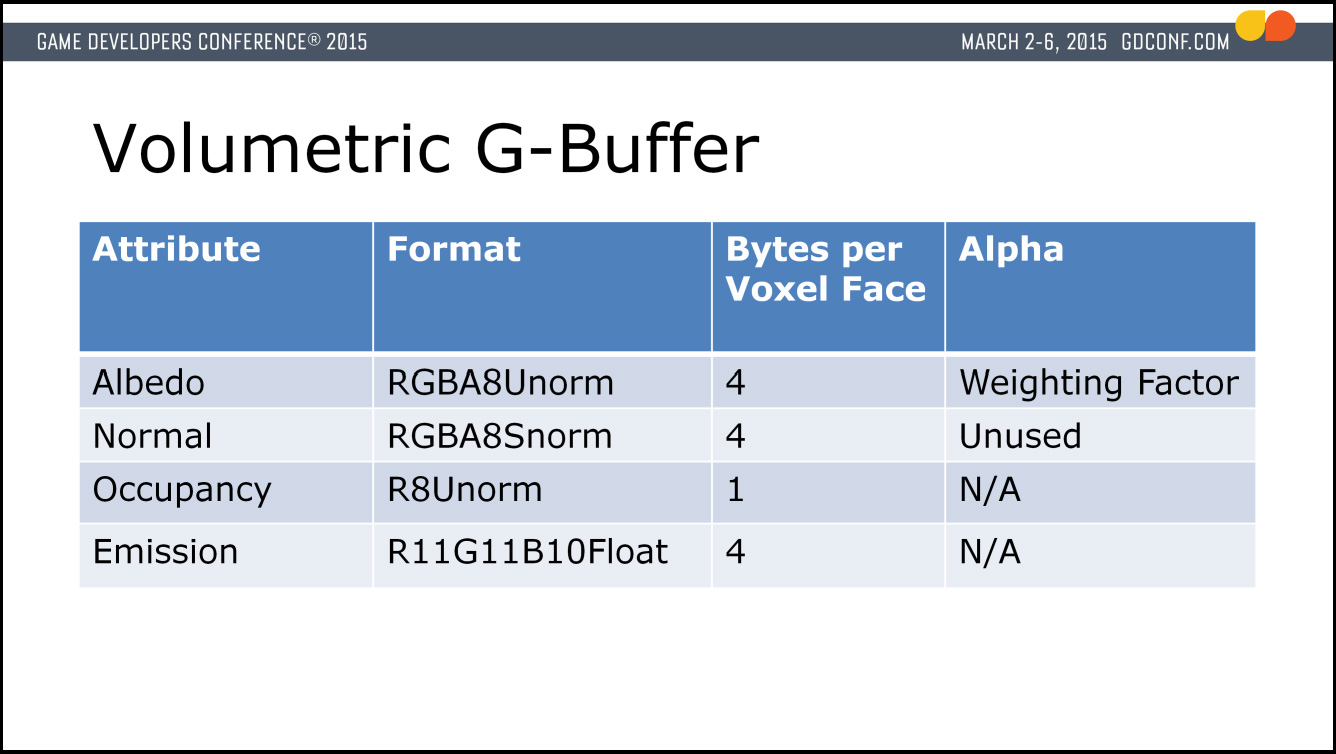 GAME DEVELOPERS CONFERENCE® 2015

MARCH 2-6, 2015 GDCONF.COM

Volumetric G-Buffer

| Attribute | Format | Bytes per Voxel Face | Alpha |
|---|---|---|---|
| Albedo | RGBA8Unorm | 4 | Weighting Factor |
| Normal | RGBA8Snorm | 4 | Unused |
| Occupancy | R8Unorm | 1 | N/A |
| Emission | R11G11B10Float | 4 | N/A |